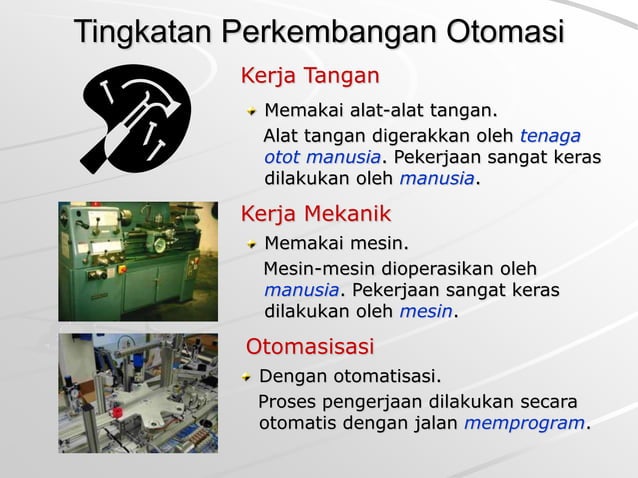 Tingkatan Perkembangan Otomasi

Kerja Tangan

Memakai alat-alat tangan.

Alat tangan digerakkan oleh tenaga otot manusia. Pekerjaan sangat keras dilakukan oleh manusia.

Kerja Mekanik

Memakai mesin.

Mesin-mesin dioperasikan oleh manusia. Pekerjaan sangat keras dilakukan oleh mesin.

Otomasisasi

Dengan otomatisasi.

Proses pengerjaan dilakukan secara otomatis dengan jalan memprogram.